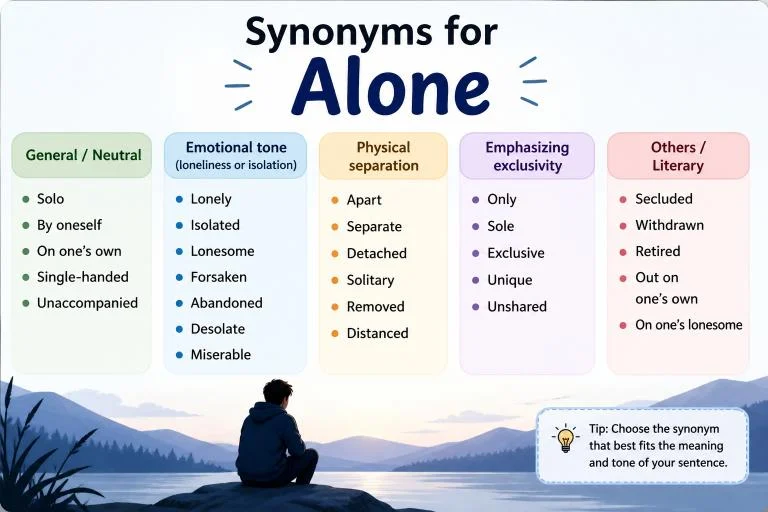 Synonyms for
Alone

General / Neutral
- Solo
- By oneself
- On one's own
- Single-handed
- Unaccompanied

Emotional tone
(loneliness or isolation)
- Lonely
- Isolated
- Lonesome
- Forsaken
- Abandoned
- Desolate
- Miserable

Physical separation
- Apart
- Separate
- Detached
- Solitary
- Removed
- Distanced

Emphasizing exclusivity
- Only
- Sole
- Exclusive
- Unique
- Unshared

Others / Literary
- Secluded
- Withdrawn
- Retired
- Out on one's own
- On one's lonesome

Tip: Choose the synonym that best fits the meaning and tone of your sentence.